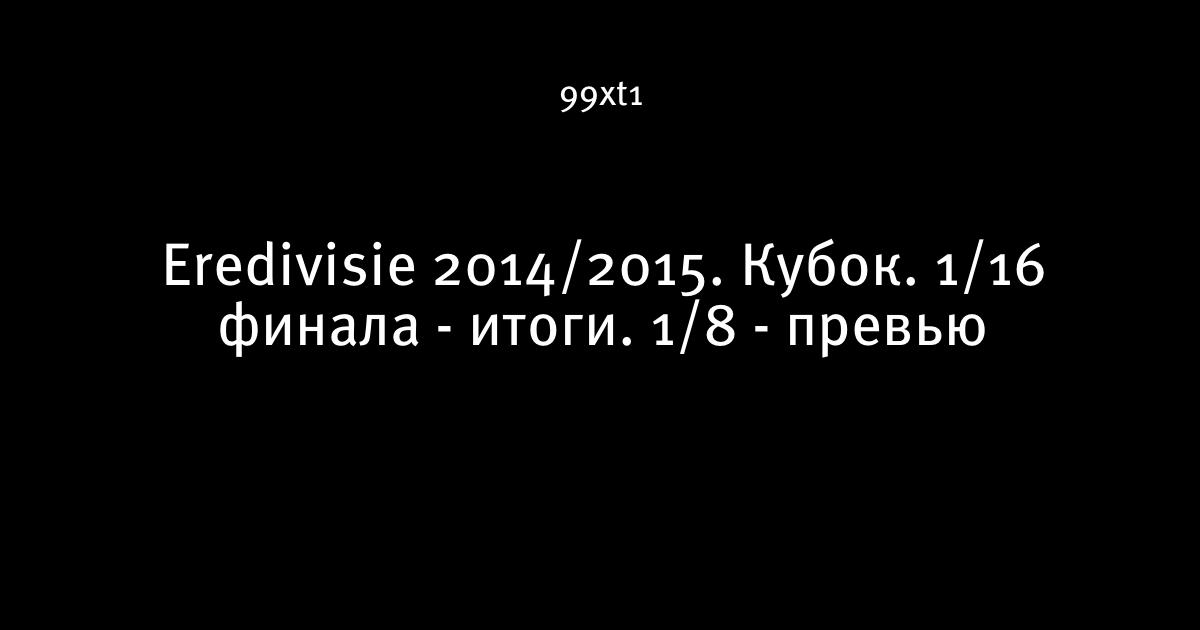 99xt1

Eredivisie 2014/2015. Кубок. 1/16 финала - итоги. 1/8 - превью